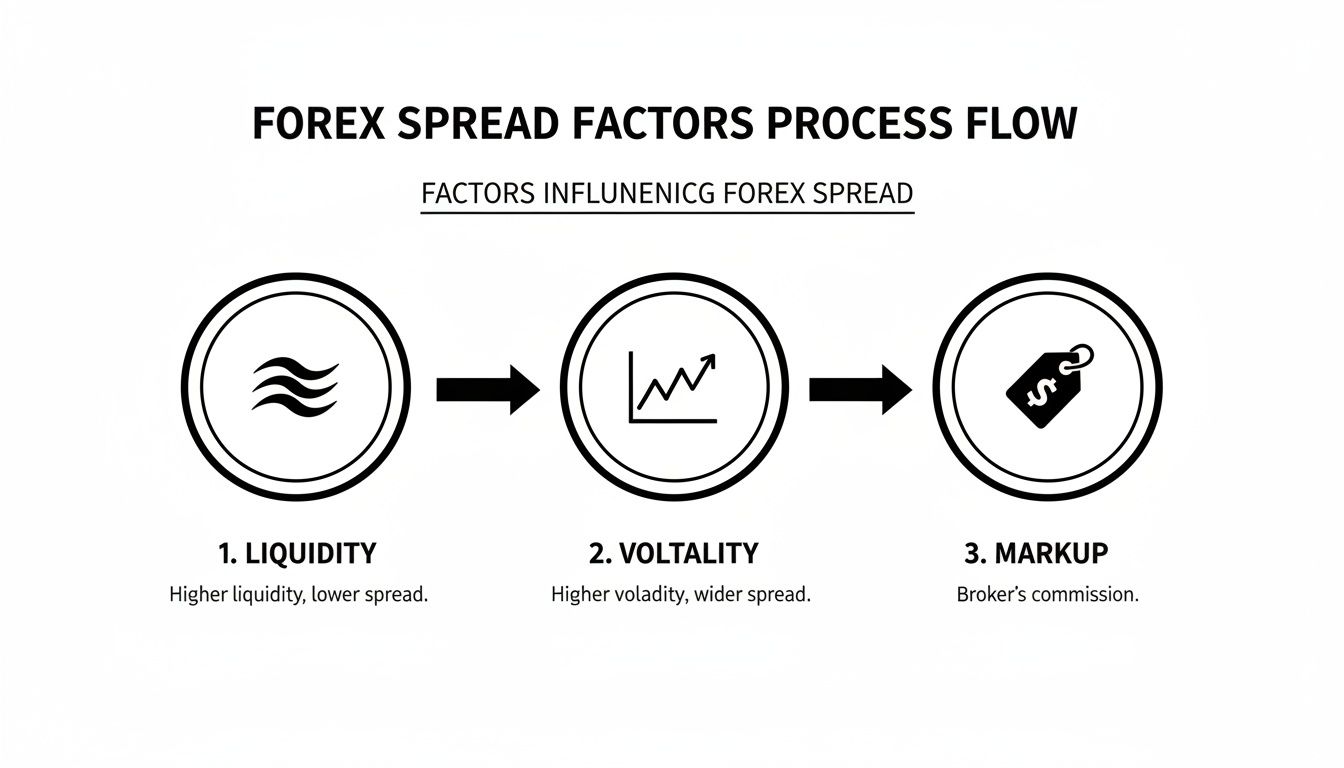 FOREX SPREAD FACTORS PROCESS FLOW

FACTORS INFLUNENICG FOREX SPREAD

$

1. LIQUIDITY
Higher liquidity, lower spread.

2. VOLTALITY
Higher voladity, wider spread.

3. MARKUP
Broker's commission.